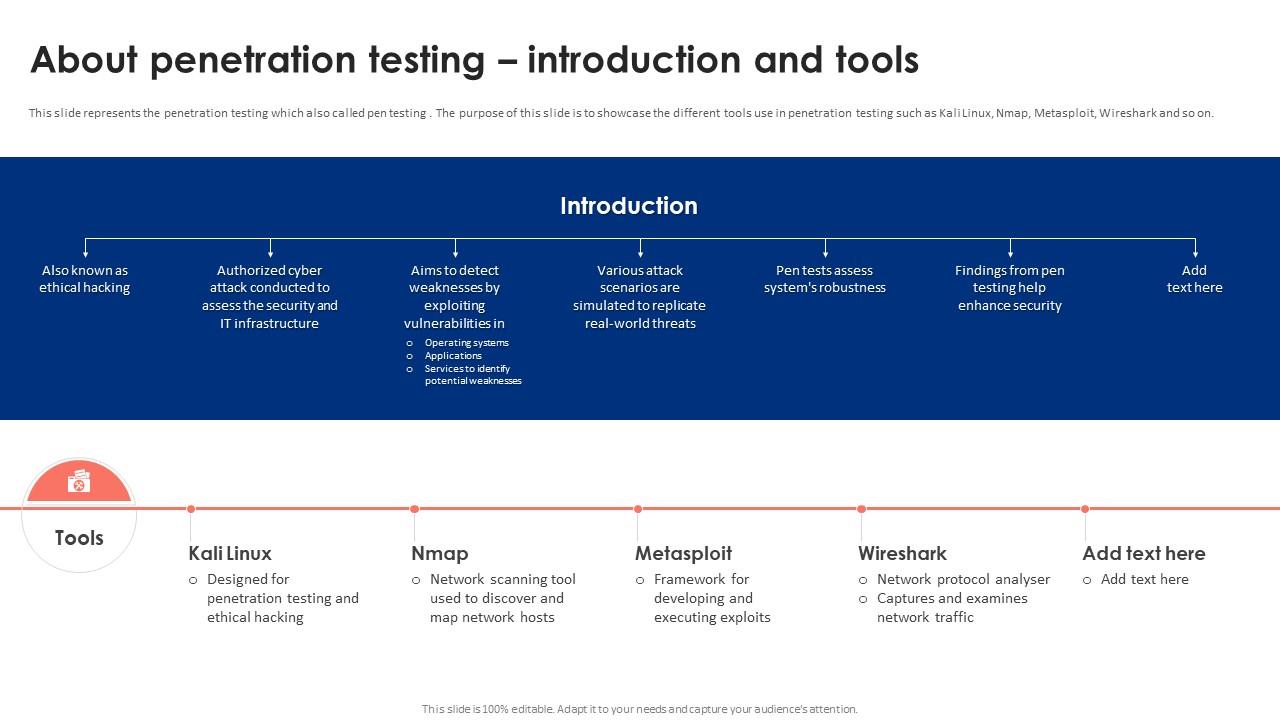 About penetration testing – introduction and tools

This slide represents the penetration testing which also called pen testing . The purpose of this slide is to showcase the different tools use in penetration testing such as Kali Linux, Nmap, Metasploit, Wireshark and so on.

Introduction

Also known as ethical hacking

Authorized cyber attack conducted to assess the security and IT infrastructure

Aims to detect weaknesses by exploiting vulnerabilities in
○ Operating systems
○ Applications
○ Services to identify potential weaknesses

Various attack scenarios are simulated to replicate real-world threats

Pen tests assess system's robustness

Findings from pen testing help enhance security

Add text here

Tools

Kali Linux
○ Designed for penetration testing and ethical hacking

Nmap
○ Network scanning tool used to discover and map network hosts

Metasploit
○ Framework for developing and executing exploits

Wireshark
○ Network protocol analyser
○ Captures and examines network traffic

Add text here
○ Add text here

This slide is 100% editable. Adapt it to your needs and capture your audience's attention.